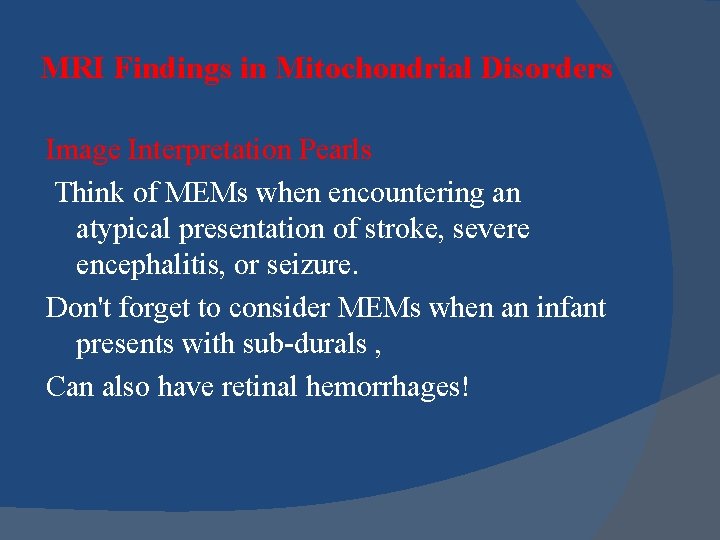 MRI Findings in Mitochondrial Disorders

Image Interpretation Pearls

Think of MEMs when encountering an atypical presentation of stroke, severe encephalitis, or seizure.

Don't forget to consider MEMs when an infant presents with sub-durals ,

Can also have retinal hemorrhages!